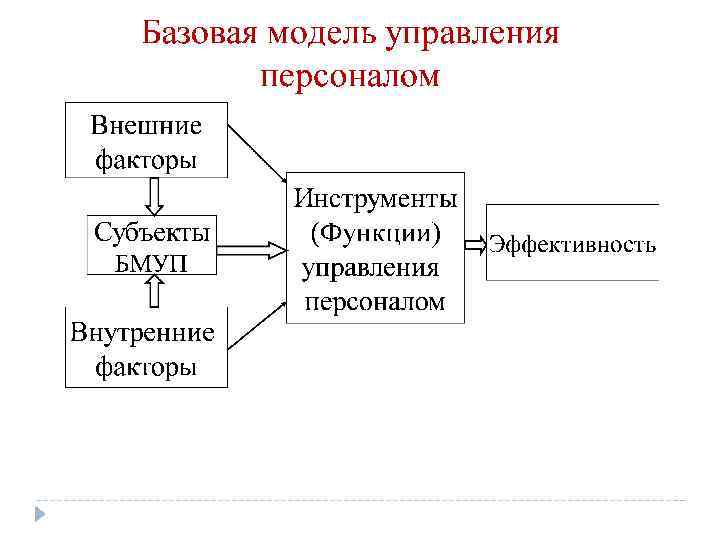 Базовая модель управления персоналом

Внешние факторы

Субъекты БМУП

Внутренние факторы

Инструменты (Функции) управления персоналом

Эффективность